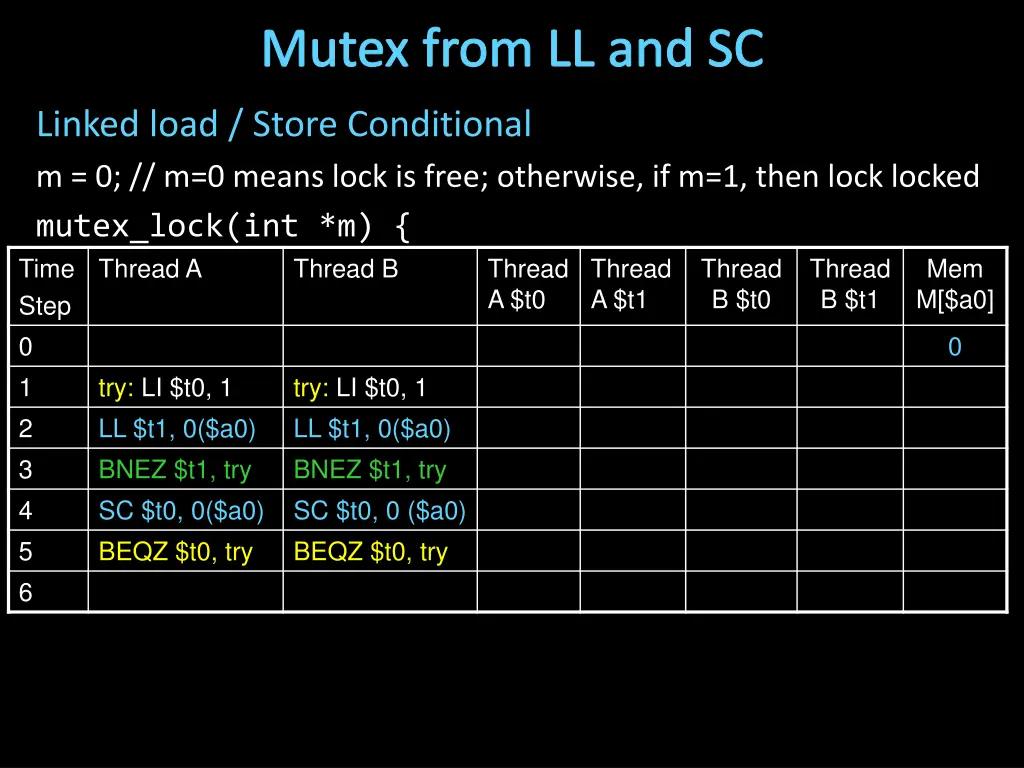 Mutex from LL and SC

Linked load / Store Conditional

m = 0; // m=0 means lock is free; otherwise, if m=1, then lock locked

mutex_lock(int *m) {

| Time Step | Thread A | Thread B | Thread A \$t0 | Thread A \$t1 | Thread B \$t0 | Thread B \$t1 | Mem M[\$a0] |
|---|---|---|---|---|---|---|---|
| 0 | | | | | | | 0 |
| 1 | try: LI \$t0, 1 | try: LI \$t0, 1 | | | | | |
| 2 | LL \$t1, 0(\$a0) | LL \$t1, 0(\$a0) | | | | | |
| 3 | BNEZ \$t1, try | BNEZ \$t1, try | | | | | |
| 4 | SC \$t0, 0(\$a0) | SC \$t0, 0 (\$a0) | | | | | |
| 5 | BEQZ \$t0, try | BEQZ \$t0, try | | | | | |
| 6 | | | | | | | |